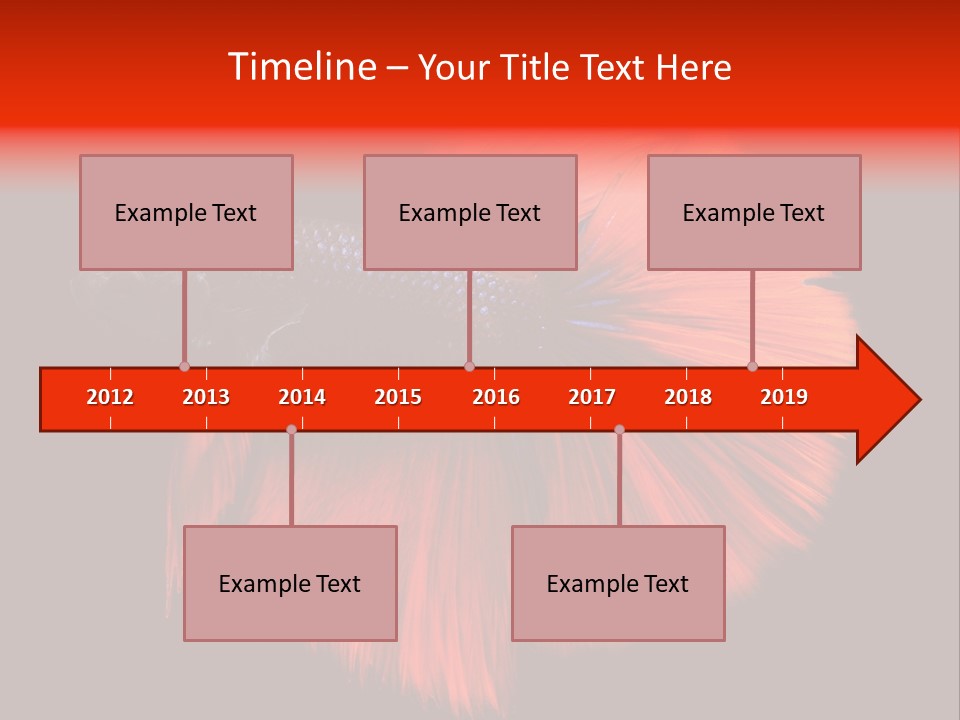 Timeline – Your Title Text Here

Example Text

Example Text

Example Text

2012 2013 2014 2015 2016 2017 2018 2019

Example Text

Example Text